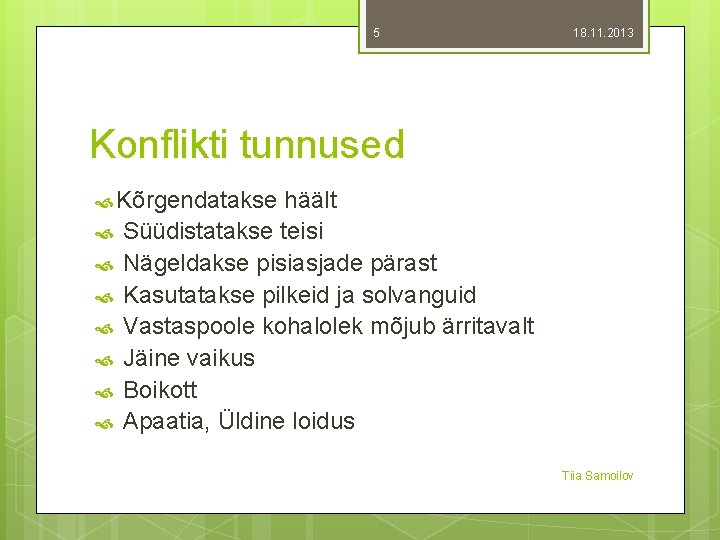 5

18.11.2013

Konflikti tunnused

Kõrgendatakse häält
Süüdistatakse teisi
Nägeldakse pisiasjade pärast
Kasutatakse pilkeid ja solvanguid
Vastaspoole kohalolek mõjub ärritavalt
Jäine vaikus
Boikott
Apaatia, Üldine loidus

Tiia Samoilov